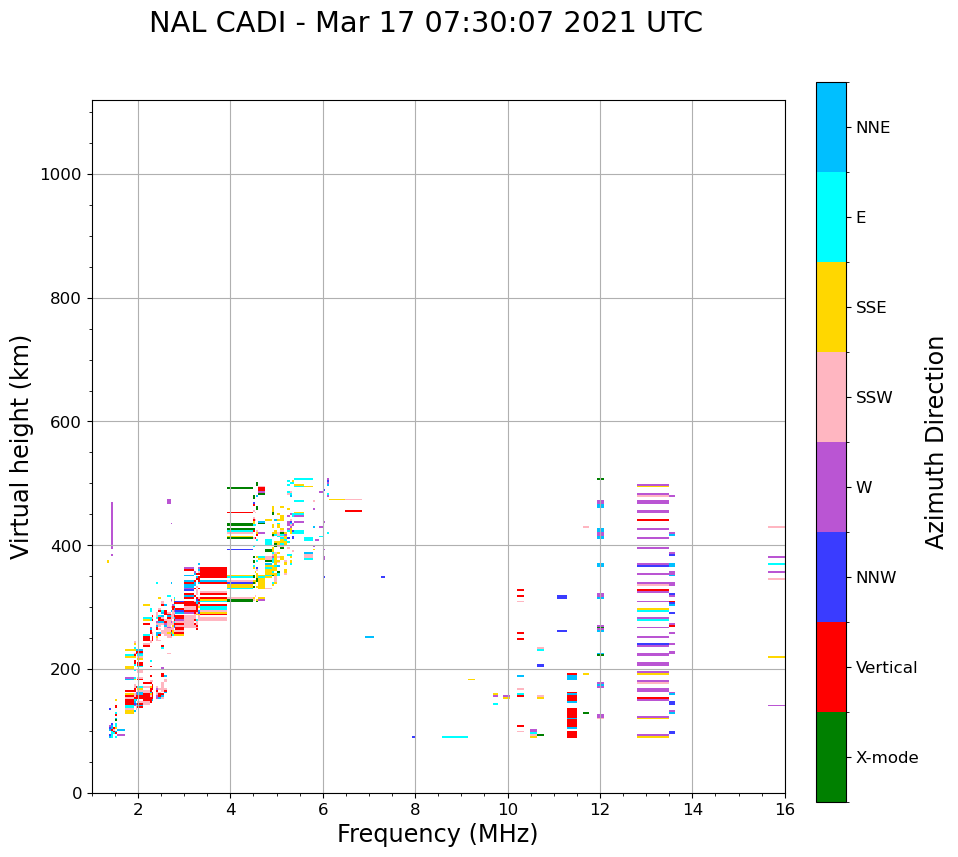 NAL CADI - Mar 17 07:30:07 2021 UTC

Virtual height (km)

1000
800
600
400
200
0

2
4
6
8
10
12
14
16

Frequency (MHz)

NNE
E
SSE
SSW
W
NNW
Vertical
X-mode

Azimuth Direction